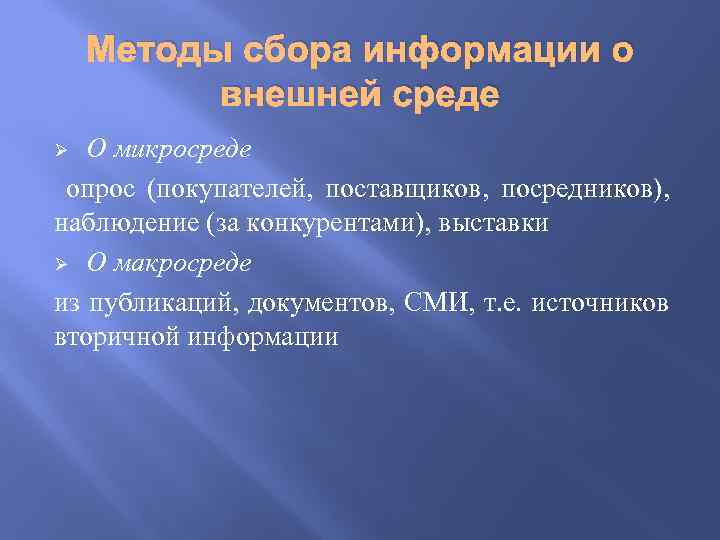 Методы сбора информации о внешней среде

➢ О микросреде

опрос (покупателей, поставщиков, посредников), наблюдение (за конкурентами), выставки

➢ О макросреде

из публикаций, документов, СМИ, т.е. источников вторичной информации